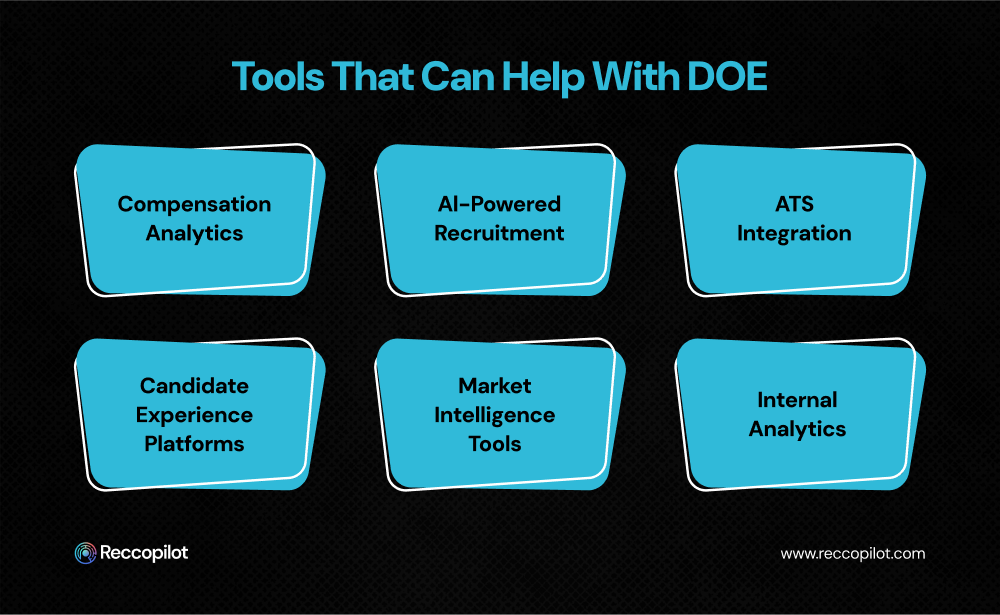 Tools That Can Help With DOE

Compensation Analytics

AI-Powered Recruitment

ATS Integration

Candidate Experience Platforms

Market Intelligence Tools

Internal Analytics

Reccopilot

www.reccopilot.com